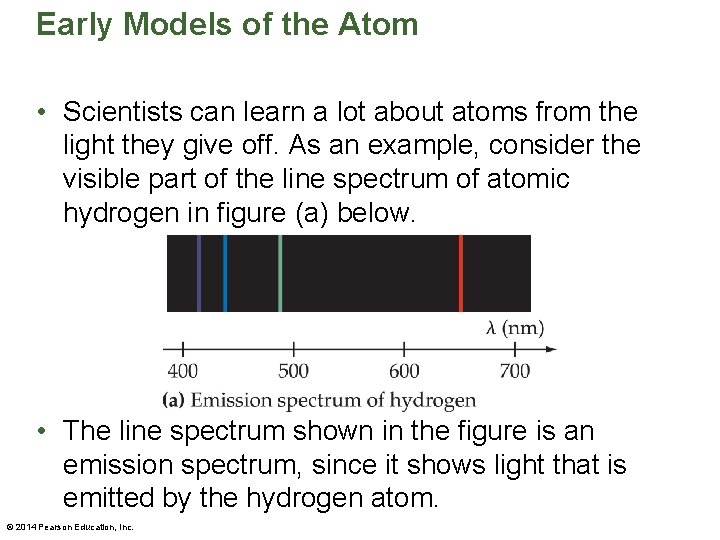 Early Models of the Atom

• Scientists can learn a lot about atoms from the light they give off. As an example, consider the visible part of the line spectrum of atomic hydrogen in figure (a) below.

$\lambda$ (nm)

400 500 600 700

(a) Emission spectrum of hydrogen

• The line spectrum shown in the figure is an emission spectrum, since it shows light that is emitted by the hydrogen atom.

© 2014 Pearson Education, Inc.